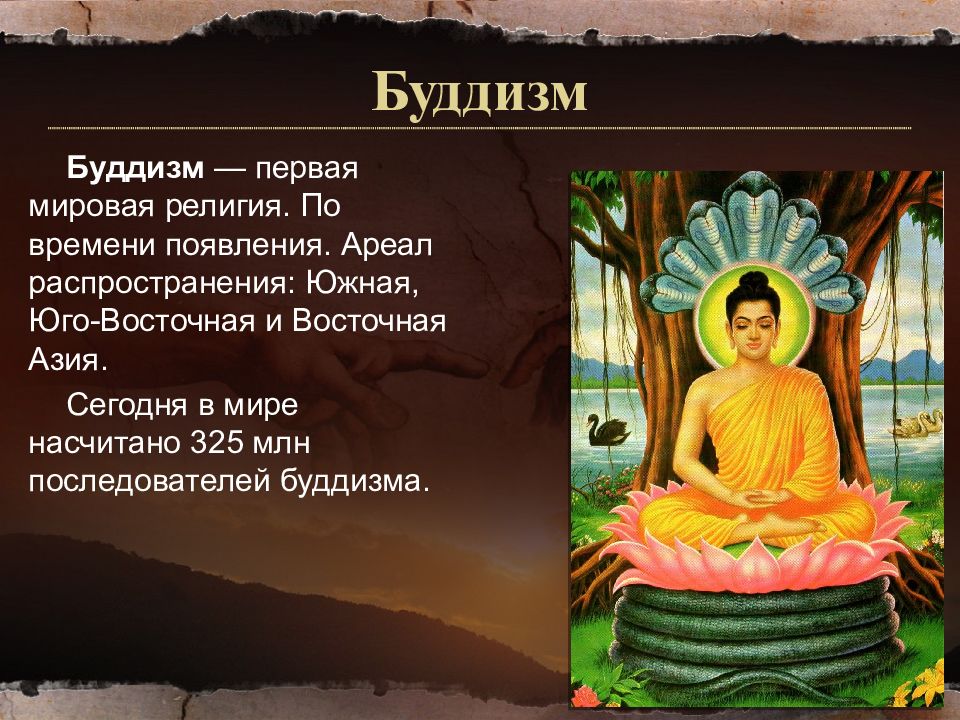 Буддизм

Буддизм — первая мировая религия. По времени появления. Ареал распространения: Южная, Юго-Восточная и Восточная Азия.

Сегодня в мире насчитано 325 млн последователей буддизма.